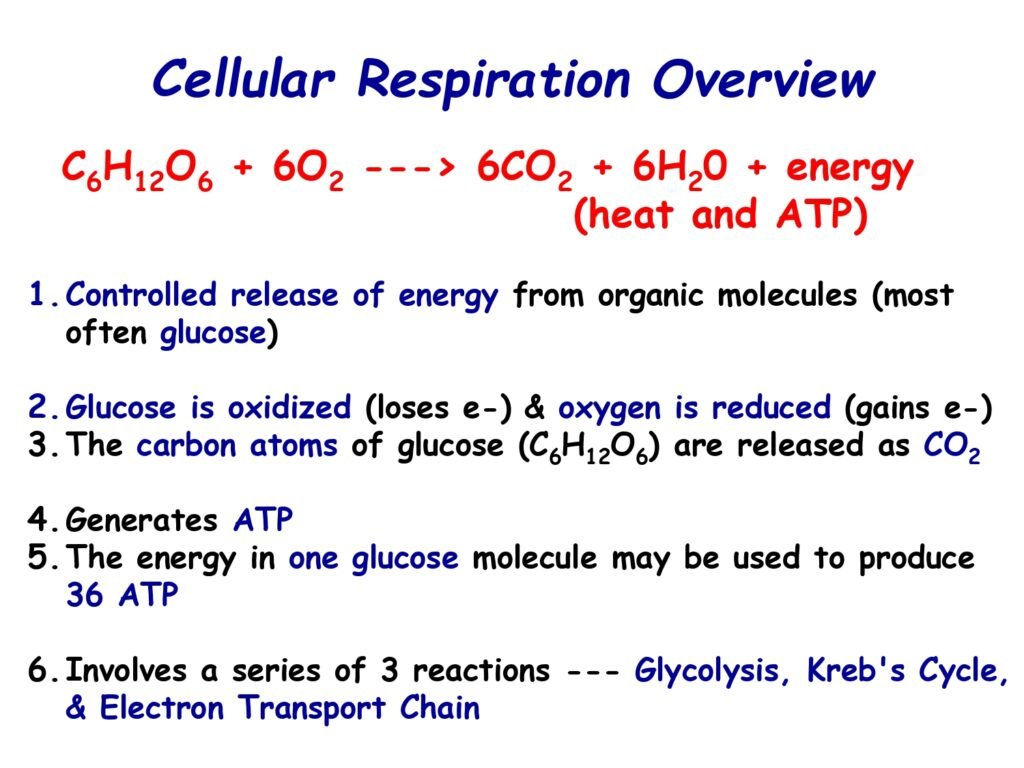 Cellular Respiration Overview

$C_6H_{12}O_6$ + $6O_2$ ---> $6CO_2$ + $6H_20$ + energy (heat and ATP)

1. Controlled release of energy from organic molecules (most often glucose)

2. Glucose is oxidized (loses e-) & oxygen is reduced (gains e-)
3. The carbon atoms of glucose ($C_6H_{12}O_6$) are released as $CO_2$

4. Generates ATP
5. The energy in one glucose molecule may be used to produce 36 ATP

6. Involves a series of 3 reactions --- Glycolysis, Kreb's Cycle, & Electron Transport Chain